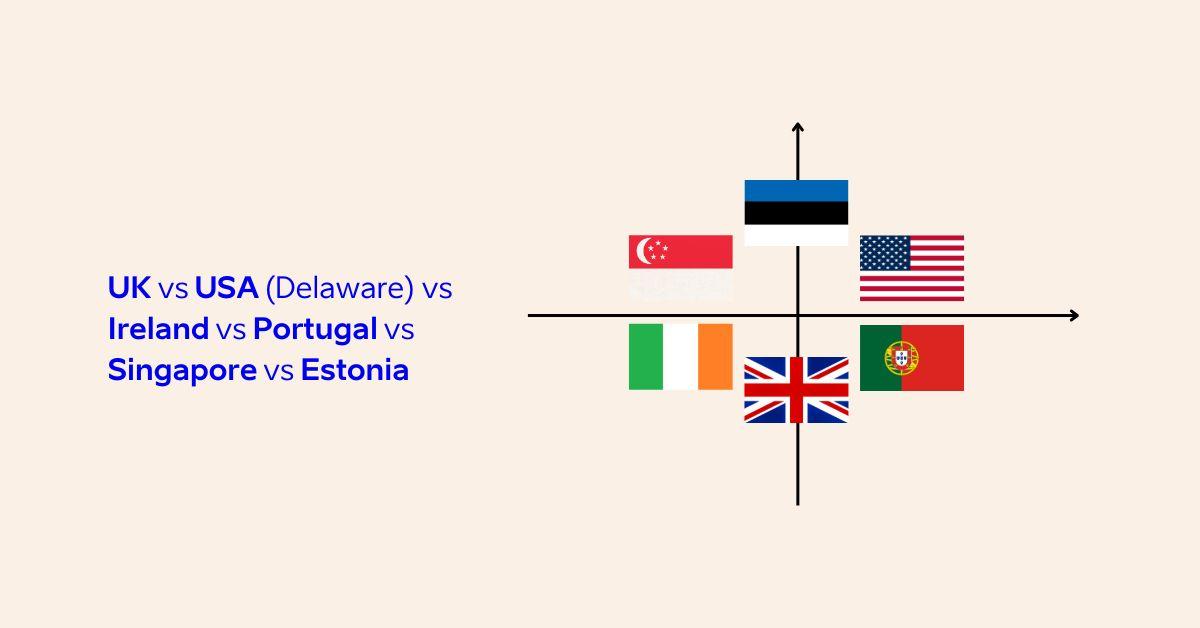 UK vs USA (Delaware) vs Ireland vs Portugal vs Singapore vs Estonia